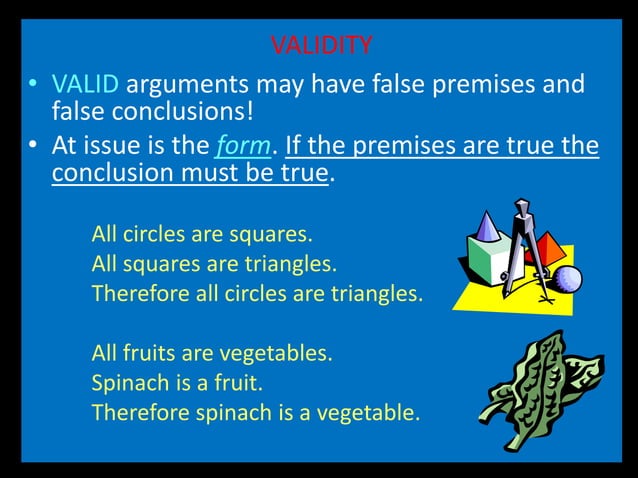 VALIDITY

• VALID arguments may have false premises and false conclusions!
• At issue is the form. If the premises are true the conclusion must be true.

All circles are squares.
All squares are triangles.
Therefore all circles are triangles.

All fruits are vegetables.
Spinach is a fruit.
Therefore spinach is a vegetable.